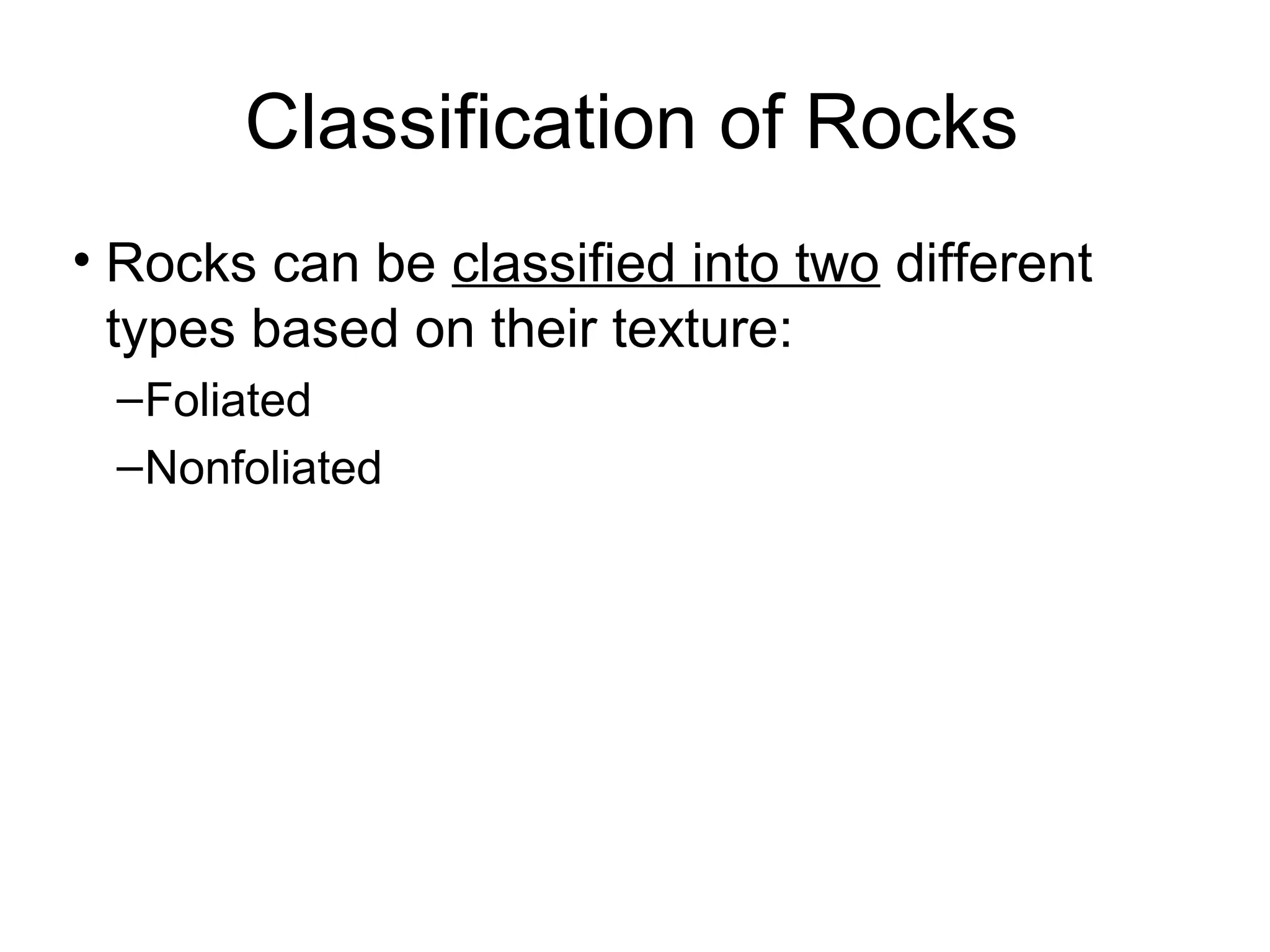 Classification of Rocks

• Rocks can be classified into two different types based on their texture:

–Foliated

–Nonfoliated